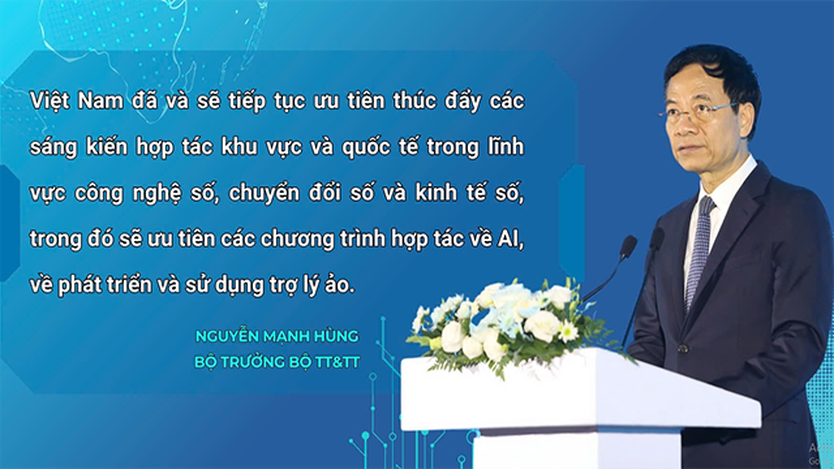 Việt Nam đã và sẽ tiếp tục ưu tiên thúc đẩy các sáng kiến hợp tác khu vực và quốc tế trong lĩnh vực công nghệ số, chuyển đổi số và kinh tế số, trong đó sẽ ưu tiên các chương trình hợp tác về AI, về phát triển và sử dụng trợ lý ảo.

NGUYỄN MẠNH HÙNG
BỘ TRƯỞNG BỘ TT&TT